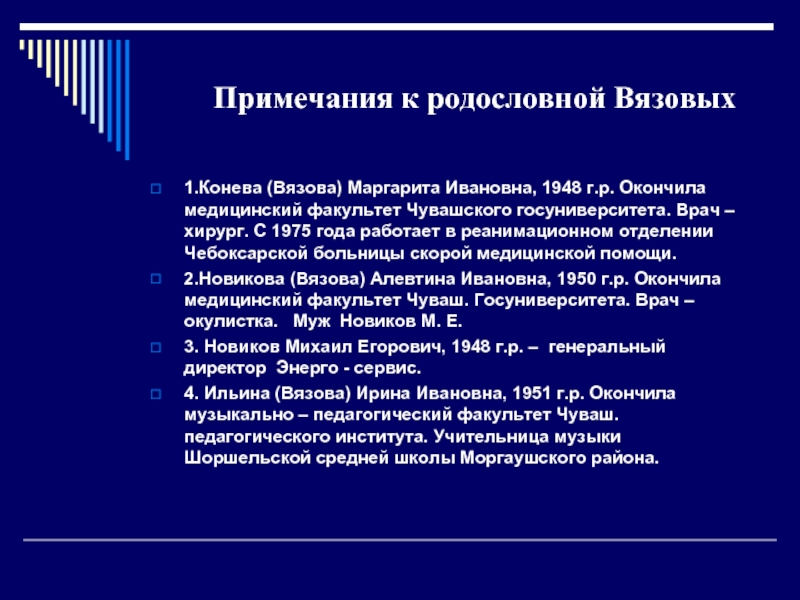 Примечания к родословной Вязовых

1.Конева (Вязова) Маргарита Ивановна, 1948 г.р. Окончила медицинский факультет Чувашского госуниверситета. Врач – хирург. С 1975 года работает в реанимационном отделении Чебоксарской больницы скорой медицинской помощи.

2.Новикова (Вязова) Алевтина Ивановна, 1950 г.р. Окончила медицинский факультет Чуваш. Госуниверситета. Врач – окулистка. Муж Новиков М. Е.

3. Новиков Михаил Егорович, 1948 г.р. – генеральный директор Энерго - сервис.

4. Ильина (Вязова) Ирина Ивановна, 1951 г.р. Окончила музыкально – педагогический факультет Чуваш. педагогического института. Учительница музыки Шоршельской средней школы Моргаушского района.